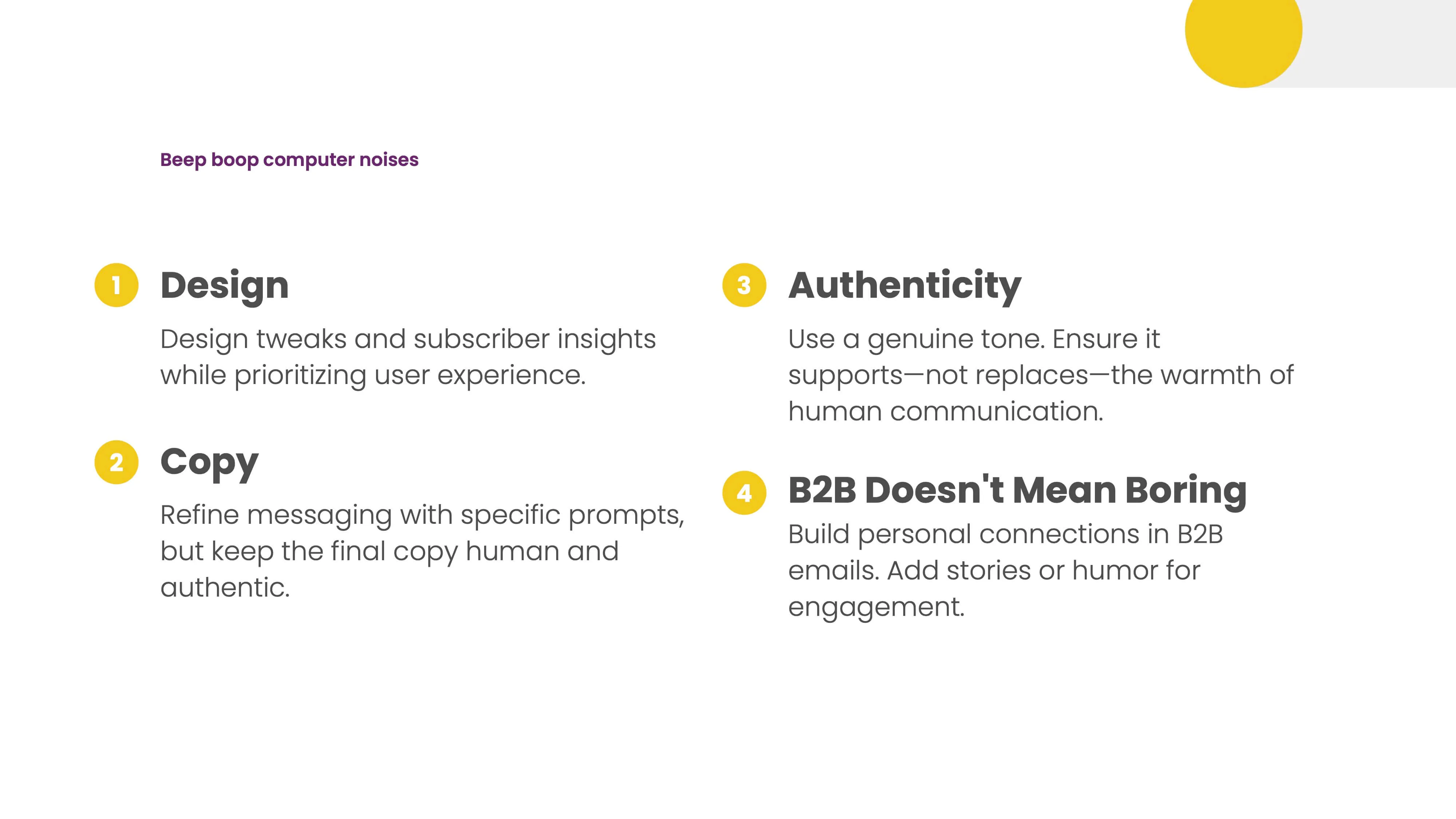 Beep boop computer noises

1 Design

Design tweaks and subscriber insights while prioritizing user experience.

2 Copy

Refine messaging with specific prompts, but keep the final copy human and authentic.

3 Authenticity

Use a genuine tone. Ensure it supports—not replaces—the warmth of human communication.

4 B2B Doesn't Mean Boring

Build personal connections in B2B emails. Add stories or humor for engagement.